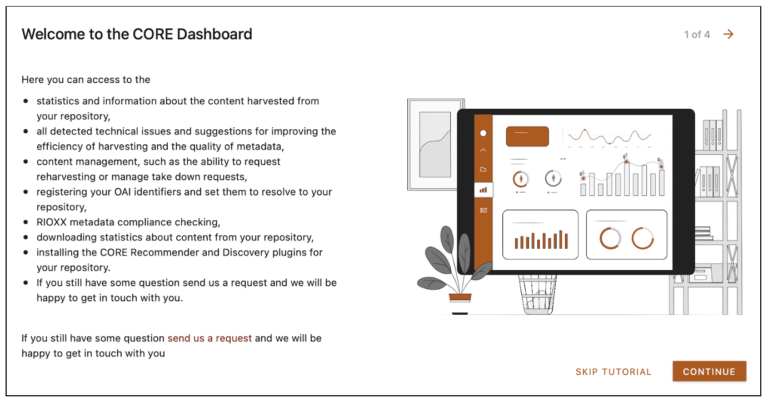 Welcome to the CORE Dashboard

1 of 4 →

Here you can access to the

- statistics and information about the content harvested from your repository,
- all detected technical issues and suggestions for improving the efficiency of harvesting and the quality of metadata,
- content management, such as the ability to request reharvesting or manage take down requests,
- registering your OAI identifiers and set them to resolve to your repository,
- RIOXX metadata compliance checking,
- downloading statistics about content from your repository,
- installing the CORE Recommender and Discovery plugins for your repository.
- If you still have some question send us a request and we will be happy to get in touch with you.

If you still have some question send us a request and we will be happy to get in touch with you

SKIP TUTORIAL CONTINUE